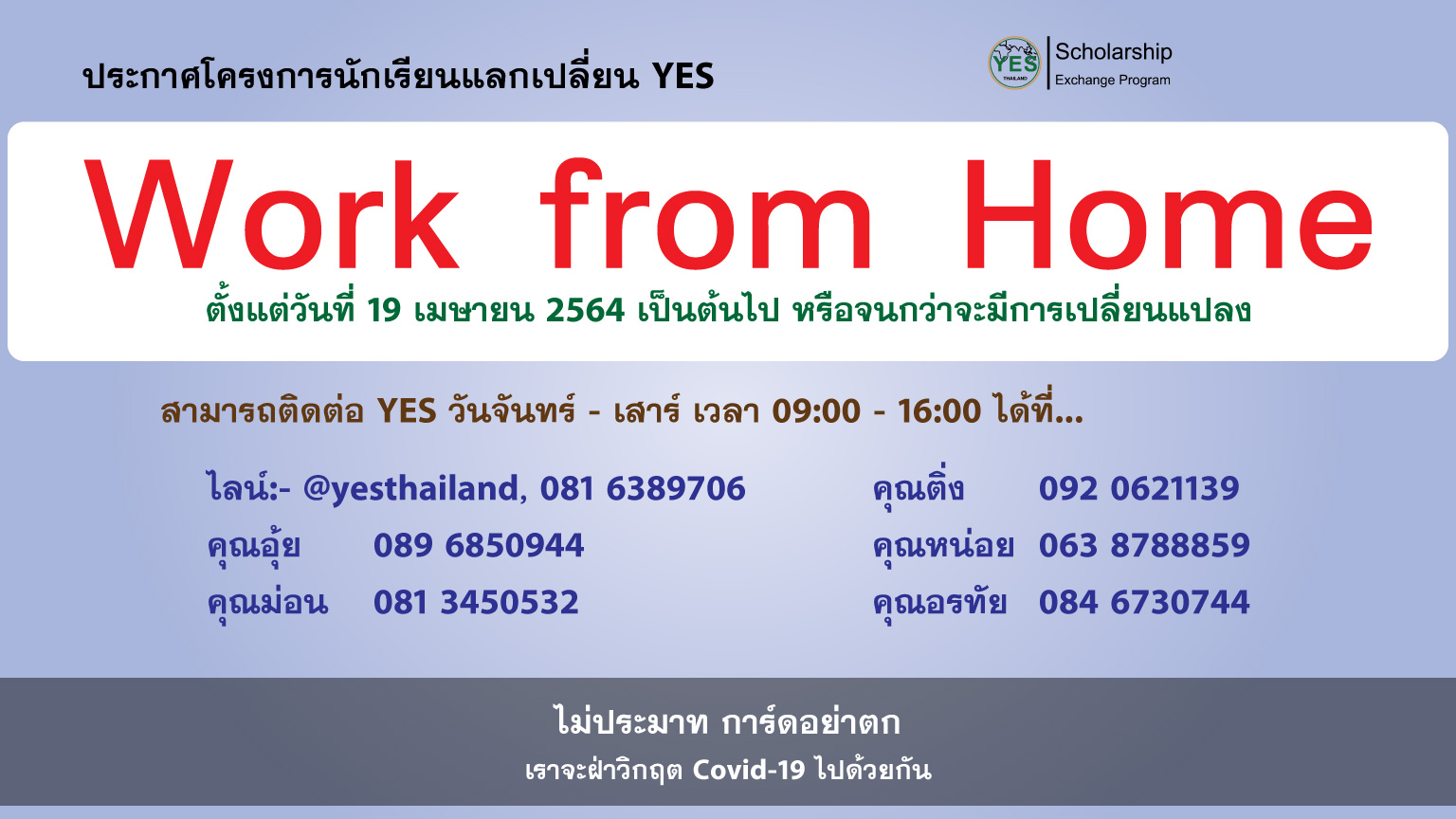 ประกาศโครงการนักเรียนแลกเปลี่ยน YES

YES THAILAND Scholarship Exchange Program

Work from Home

ตั้งแต่วันที่ 19 เมษายน 2564 เป็นต้นไป หรือจนกว่าจะมีการเปลี่ยนแปลง

สามารถติดต่อ YES วันจันทร์ - เสาร์ เวลา 09:00 - 16:00 ได้ที่...

ไลน์:- @yesthailand, 081 6389706
คุณอุ้ย 089 6850944
คุณม่อน 081 3450532

คุณติ่ง 092 0621139
คุณหน่อย 063 8788859
คุณอรทัย 084 6730744

ไม่ประมาท การ์ดอย่าตก
เราจะฝ่าวิกฤต Covid-19 ไปด้วยกัน